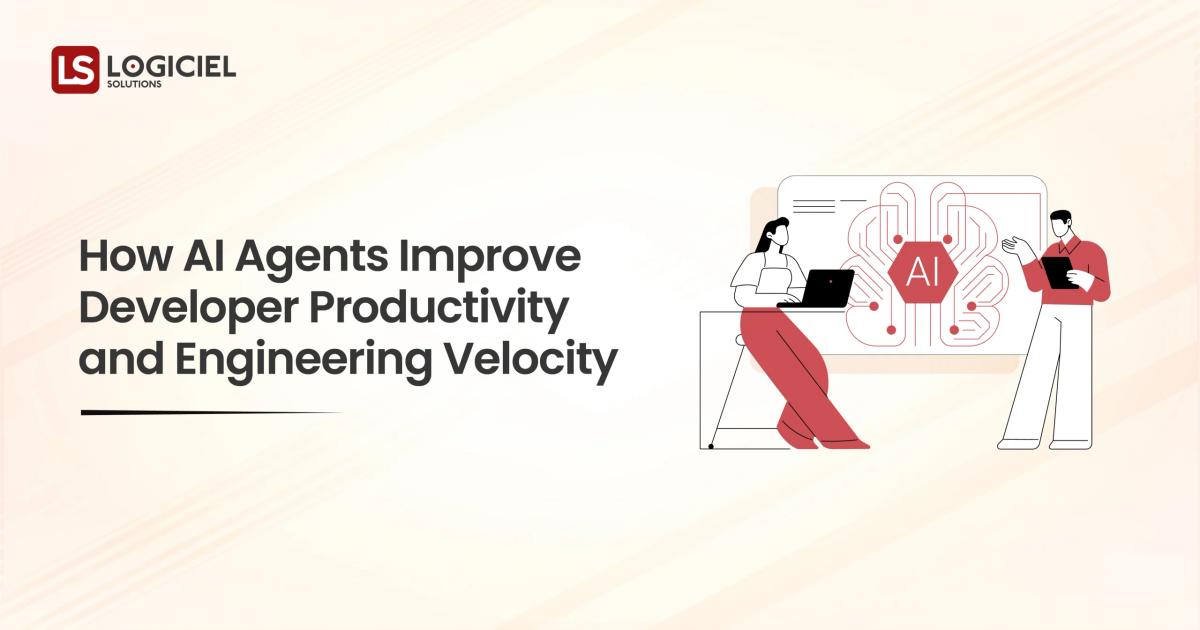 LS LOGICIEL SOLUTIONS

How AI Agents Improve Developer Productivity and Engineering Velocity

AI